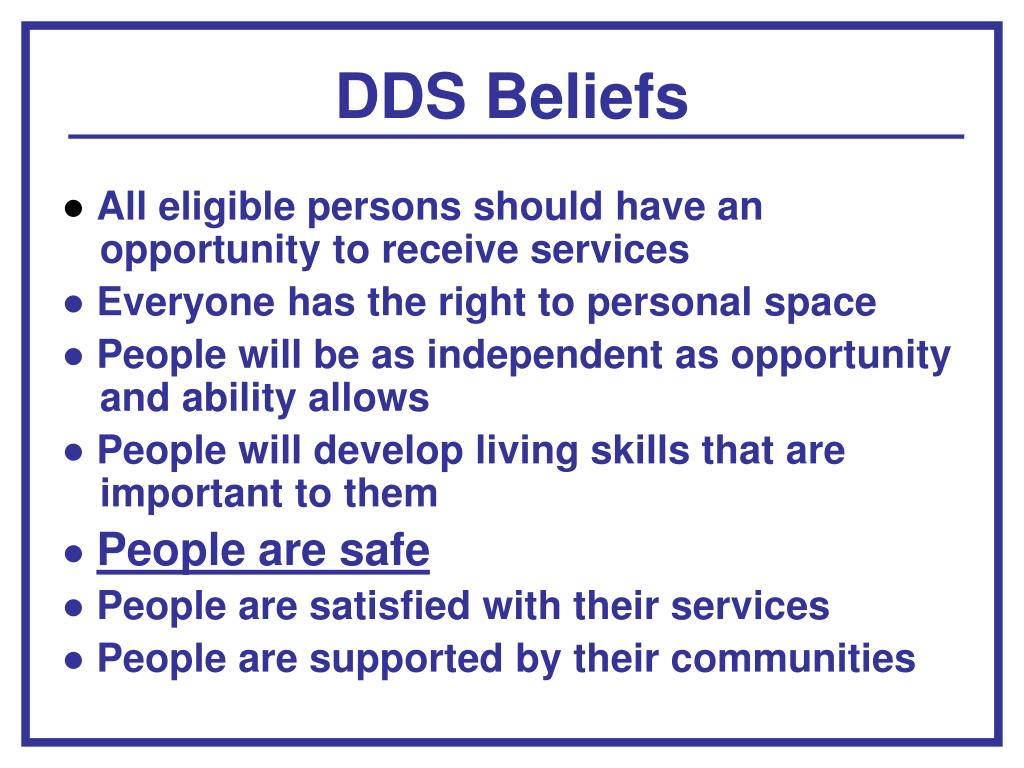 DDS Beliefs

● All eligible persons should have an opportunity to receive services
● Everyone has the right to personal space
● People will be as independent as opportunity and ability allows
● People will develop living skills that are important to them
● People are safe
● People are satisfied with their services
● People are supported by their communities